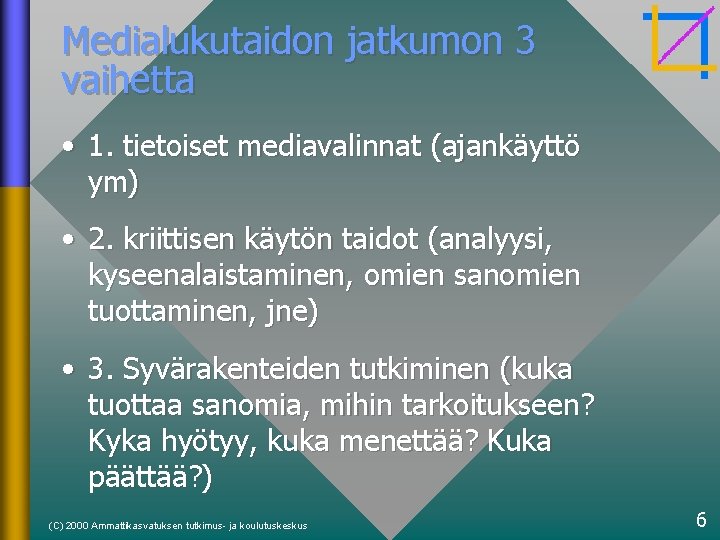 Medialukutaidon jatkumon 3 vaihetta

• 1. tietoiset mediavalinnat (ajankäyttö ym)

• 2. kriittisen käytön taidot (analyysi, kyseenalaistaminen, omien sanomien tuottaminen, jne)

• 3. Syvärakenteiden tutkiminen (kuka tuottaa sanomia, mihin tarkoitukseen? Kyka hyötyy, kuka menettää? Kuka päättää?)

(C) 2000 Ammattikasvatuksen tutkimus- ja koulutuskeskus

6